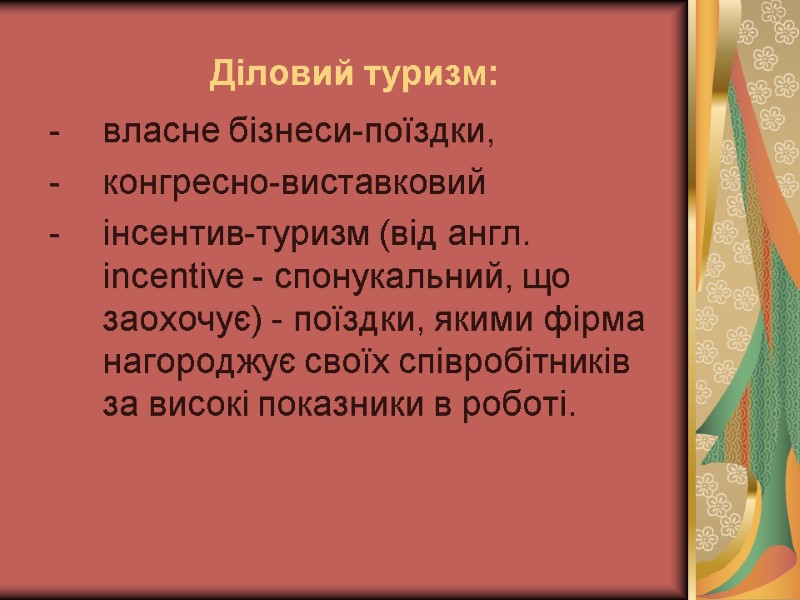 Діловий туризм:

- власне бізнеси-поїздки,
- конгресно-виставковий
- інсентив-туризм (від англ. incentive - спонукальний, що заохочує) - поїздки, якими фірма нагороджує своїх співробітників за високі показники в роботі.